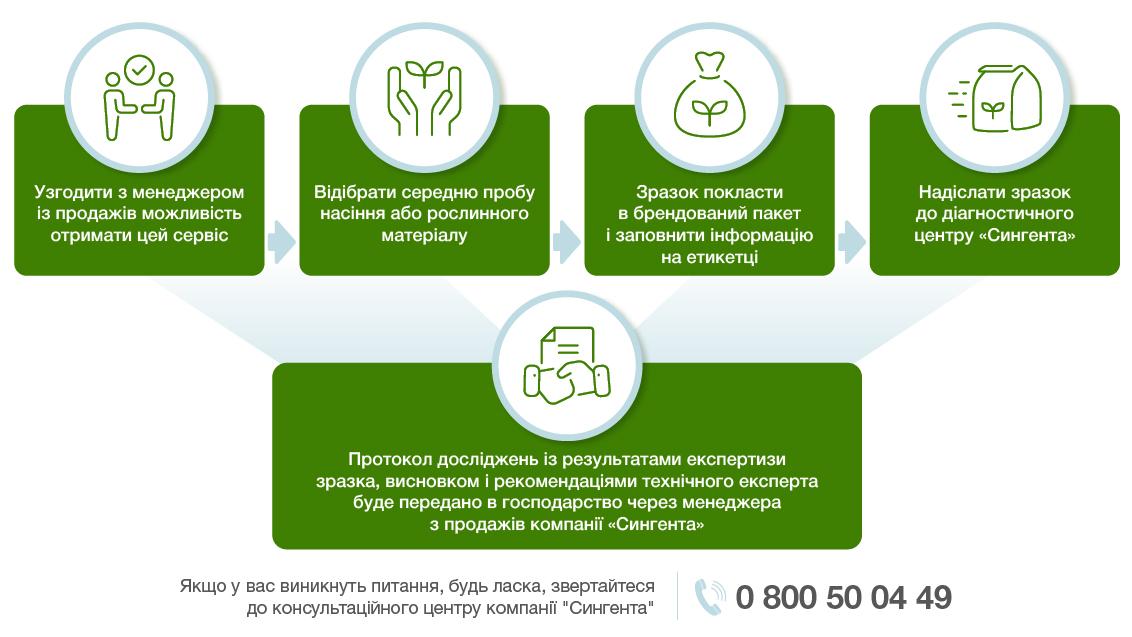 Узгодити з менеджером із продажів можливість отримати цей сервіс

Відібрати середню пробу насіння або рослинного матеріалу

Зразок покласти в брендований пакет і заповнити інформацію на етикетці

Надіслати зразок до діагностичного центру «Сингента»

Протокол досліджень із результатами експертизи зразка, висновком і рекомендаціями технічного експерта буде передано в господарство через менеджера з продажів компанії «Сингента»

Якщо у вас виникнуть питання, будь ласка, звертайтеся до консультаційного центру компанії "Сингента"

0 800 50 04 49